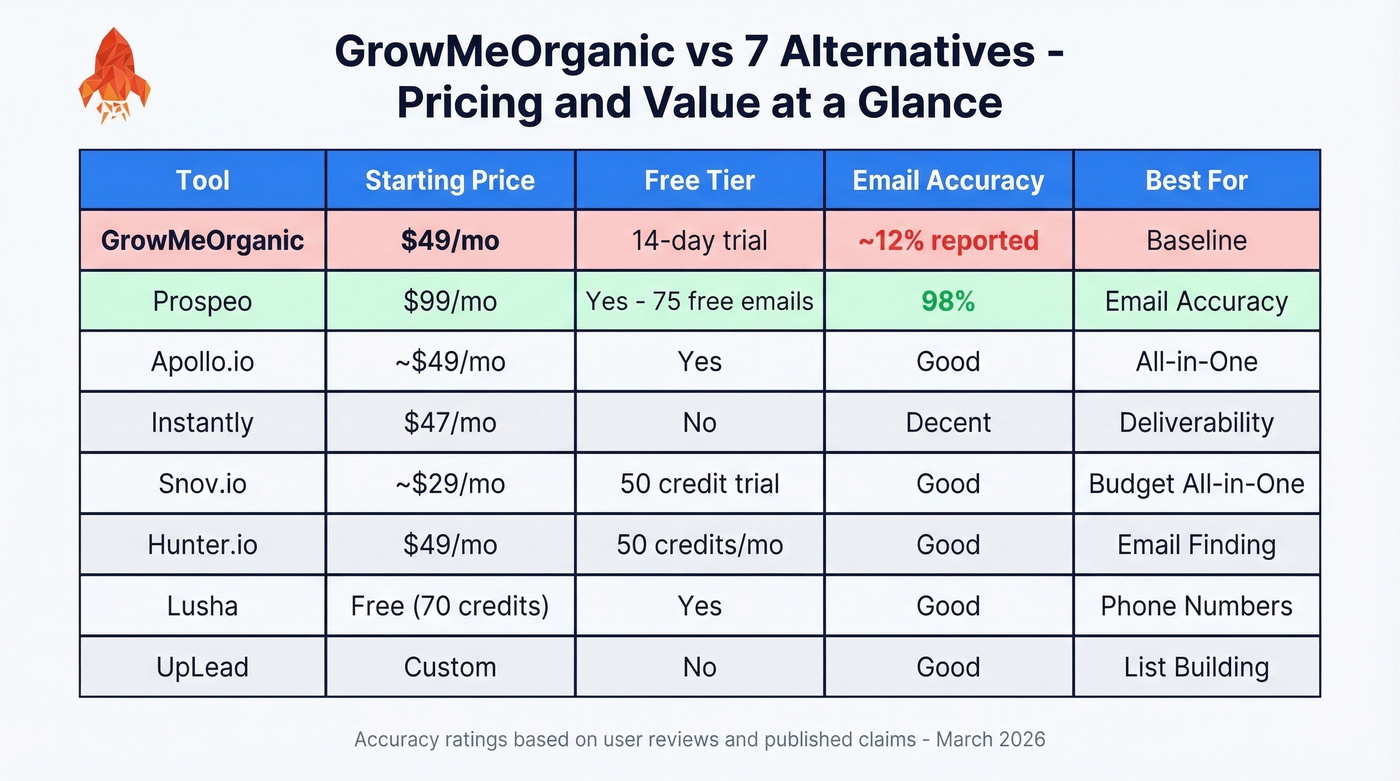 GrowMeOrganic vs 7 Alternatives - Pricing and Value at a Glance

| Tool | Starting Price | Free Tier | Email Accuracy | Best For |
|---|---|---|---|---|
| GrowMeOrganic | $49/mo | 14-day trial | ~12% reported | Baseline |
| Prospeo | $99/mo | Yes - 75 free emails | 98% | Email Accuracy |
| Apollo.io | ~$49/mo | Yes | Good | All-in-One |
| Instantly | $47/mo | No | Decent | Deliverability |
| Snov.io | ~$29/mo | 50 credit trial | Good | Budget All-in-One |
| Hunter.io | $49/mo | 50 credits/mo | Good | Email Finding |
| Lusha | Free (70 credits) | Yes | Good | Phone Numbers |
| UpLead | Custom | No | Good | List Building |

Accuracy ratings based on user reviews and published claims - March 2026